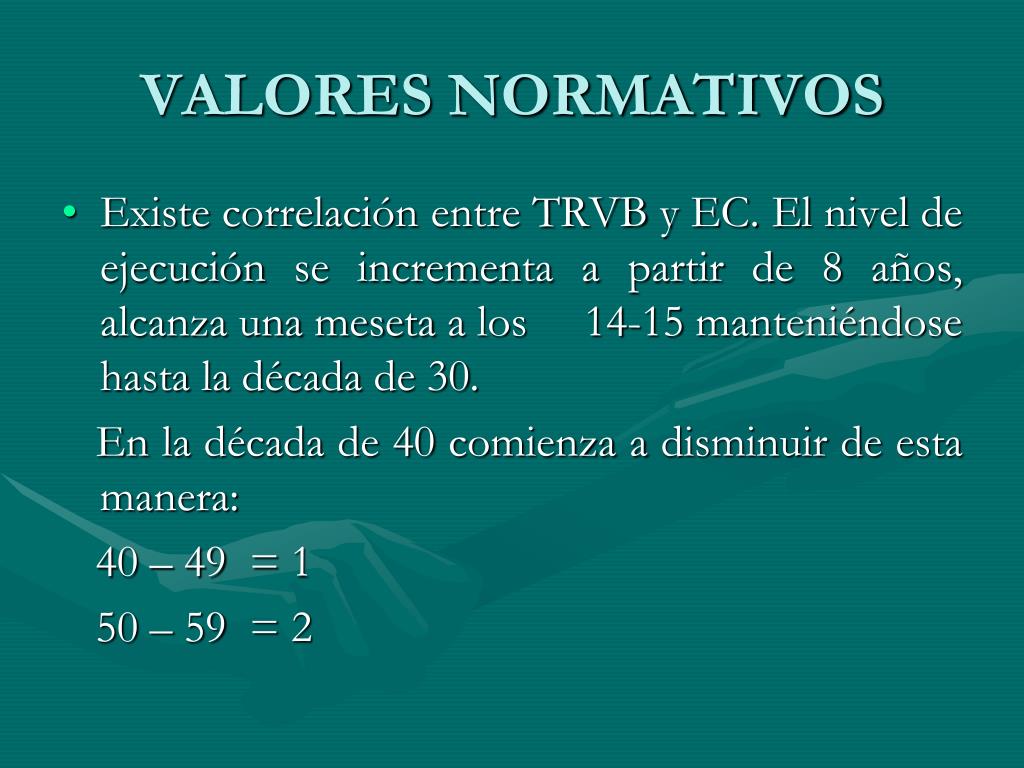 VALORES NORMATIVOS

• Existe correlación entre TRVB y EC. El nivel de ejecución se incrementa a partir de 8 años, alcanza una meseta a los 14-15 manteniéndose hasta la década de 30.

En la década de 40 comienza a disminuir de esta manera:

40 – 49 = 1

50 – 59 = 2